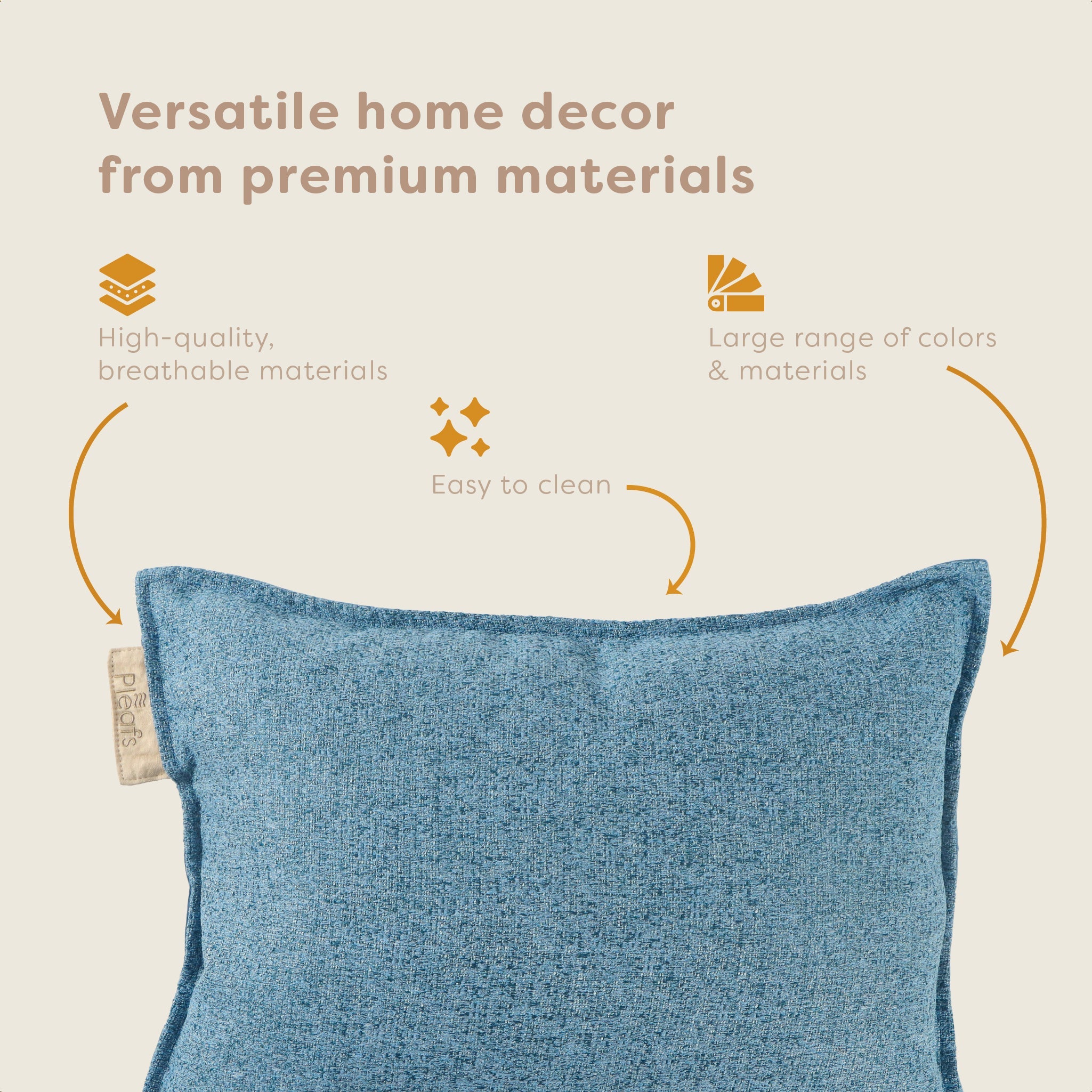 Versatile home decor from premium materials

High-quality, breathable materials

Large range of colors & materials

Easy to clean

Pleafs